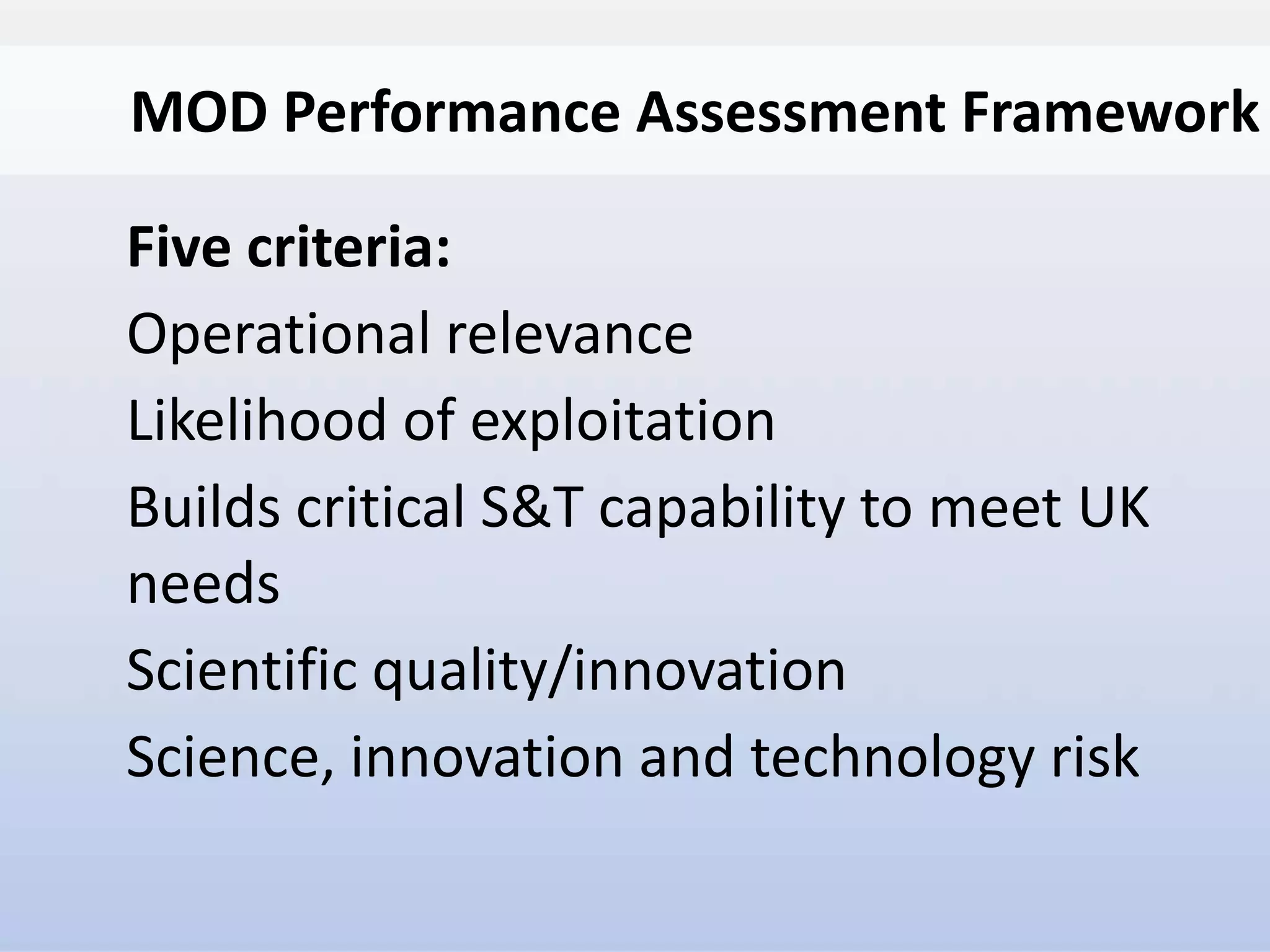 MOD Performance Assessment Framework

Five criteria:

Operational relevance

Likelihood of exploitation

Builds critical S&T capability to meet UK needs

Scientific quality/innovation

Science, innovation and technology risk